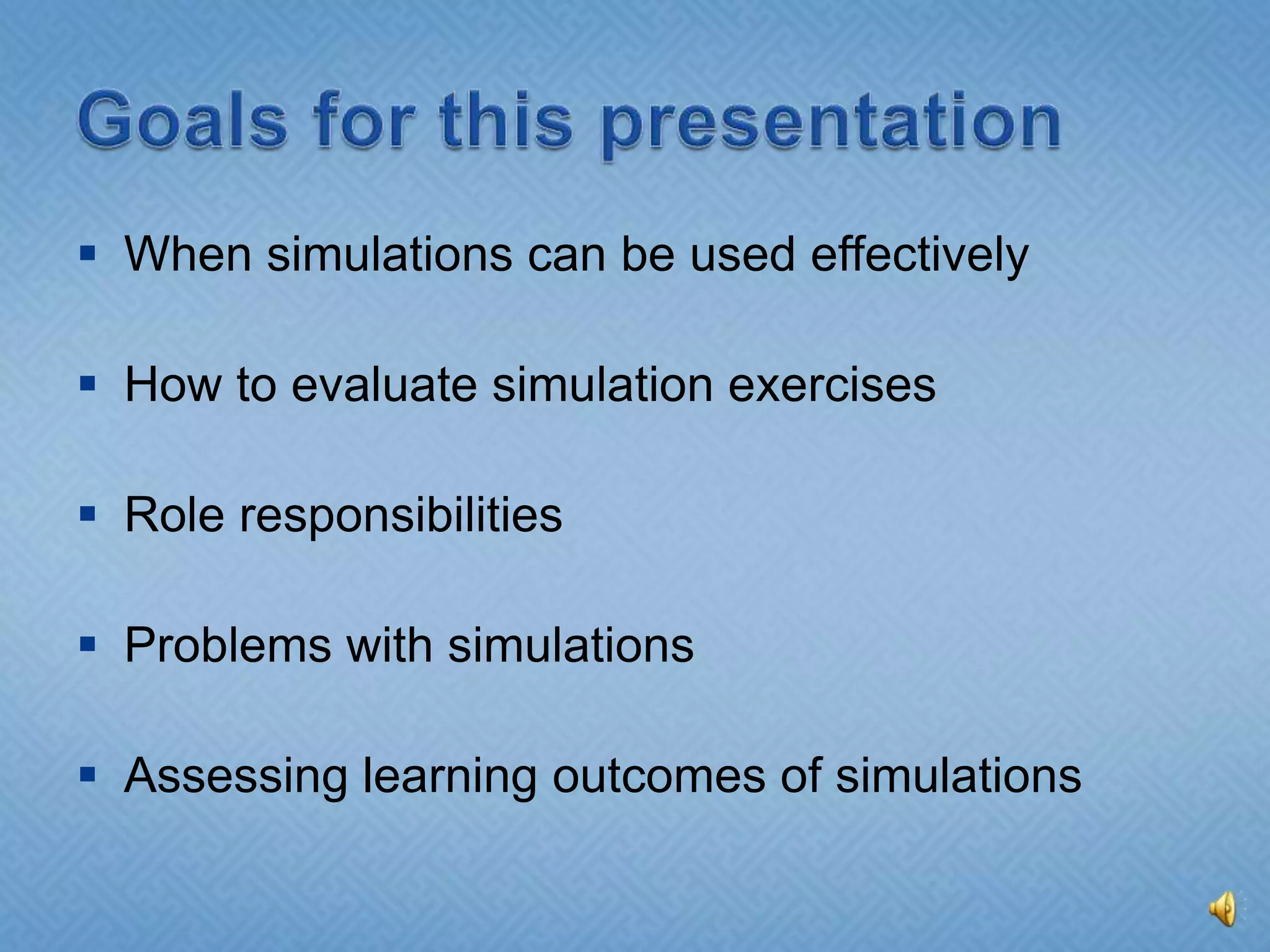 Goals for this presentation

▪ When simulations can be used effectively

▪ How to evaluate simulation exercises

▪ Role responsibilities

▪ Problems with simulations

▪ Assessing learning outcomes of simulations